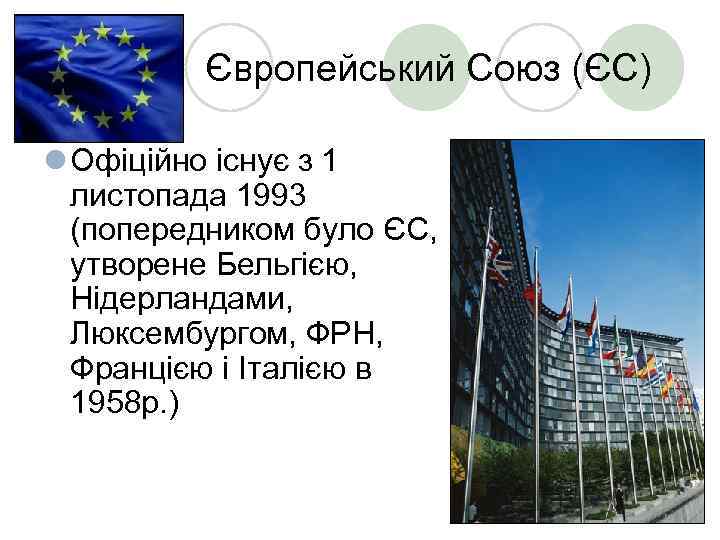 Європейський Союз (ЄС)

Офіційно існує з 1 листопада 1993 (попередником було ЄС, утворене Бельгією, Нідерландами, Люксембургом, ФРН, Францією і Італією в 1958р.)